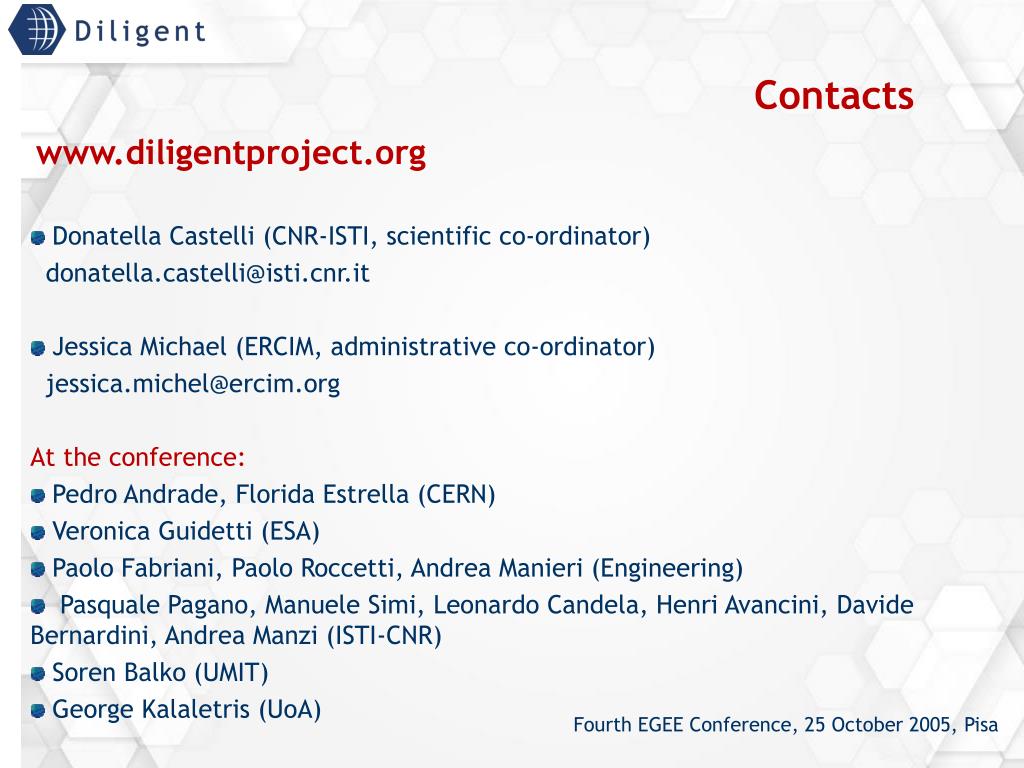 Diligent

Contacts

www.diligentproject.org

Donatella Castelli (CNR-ISTI, scientific co-ordinator)
donatella.castelli@isti.cnr.it

Jessica Michael (ERCIM, administrative co-ordinator)
jessica.michel@ercim.org

At the conference:

Pedro Andrade, Florida Estrella (CERN)

Veronica Guidetti (ESA)

Paolo Fabriani, Paolo Roccetti, Andrea Manieri (Engineering)

Pasquale Pagano, Manuele Simi, Leonardo Candela, Henri Avancini, Davide Bernardini, Andrea Manzi (ISTI-CNR)

Soren Balko (UMIT)

George Kalaletris (UoA)

Fourth EGEE Conference, 25 October 2005, Pisa